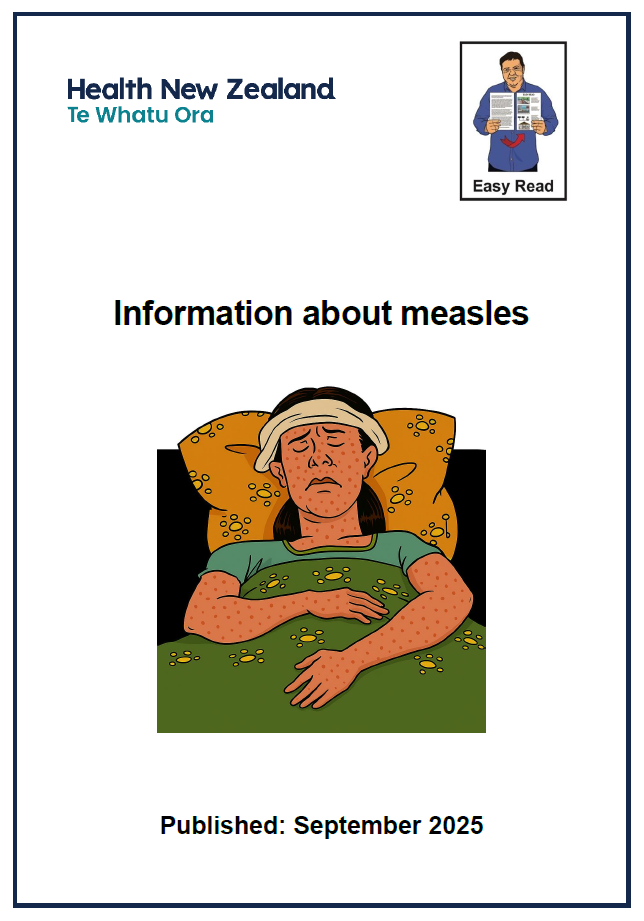 Health New Zealand
Te Whatu Ora

Easy Read

Information about measles

Published: September 2025